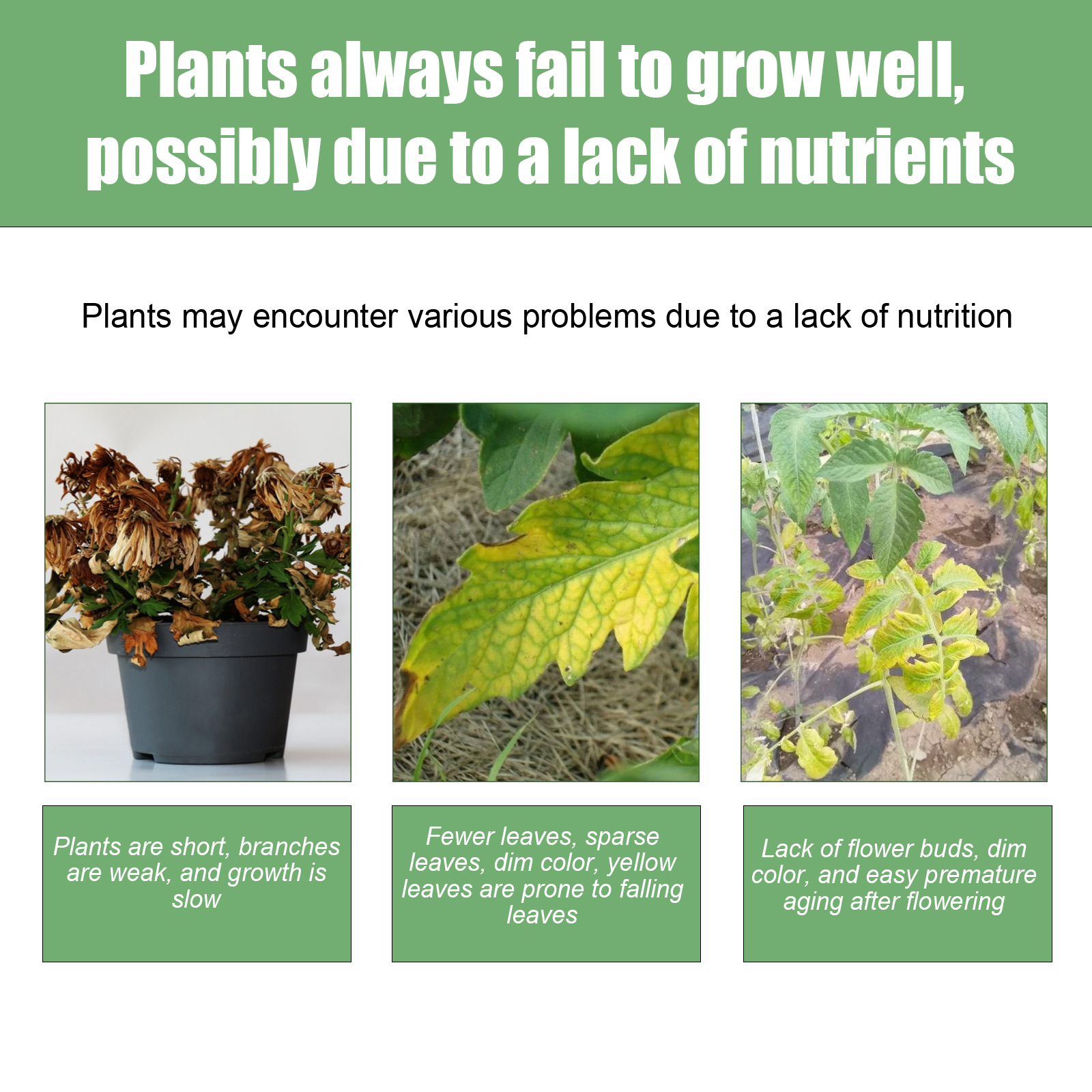 Plants always fail to grow well, possibly due to a lack of nutrients

Plants may encounter various problems due to a lack of nutrition

Plants are short, branches are weak, and growth is slow

Fewer leaves, sparse leaves, dim color, yellow leaves are prone to falling leaves

Lack of flower buds, dim color, and easy premature aging after flowering